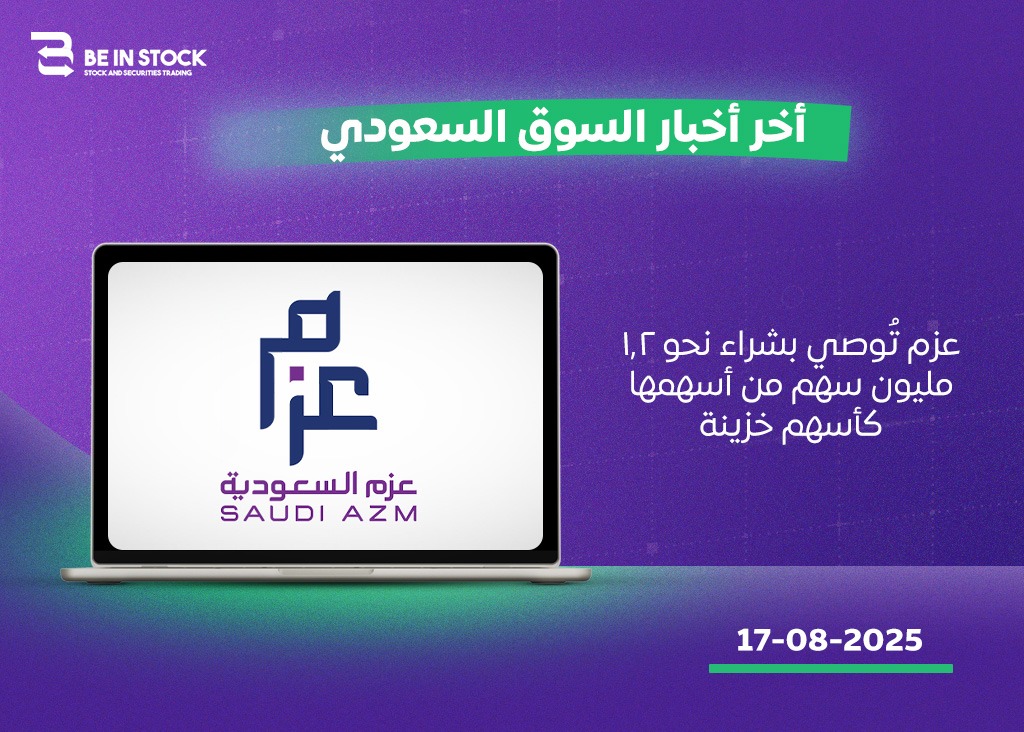 BE IN STOCK
STOCK AND SECURITIES TRADING

أخر أخبار السوق السعودي

عزم
عزم السعودية
SAUDI AZM

عزم تُوصي بشراء نحو ١,٢ مليون سهم من أسهمها كأسهم خزينة

17-08-2025